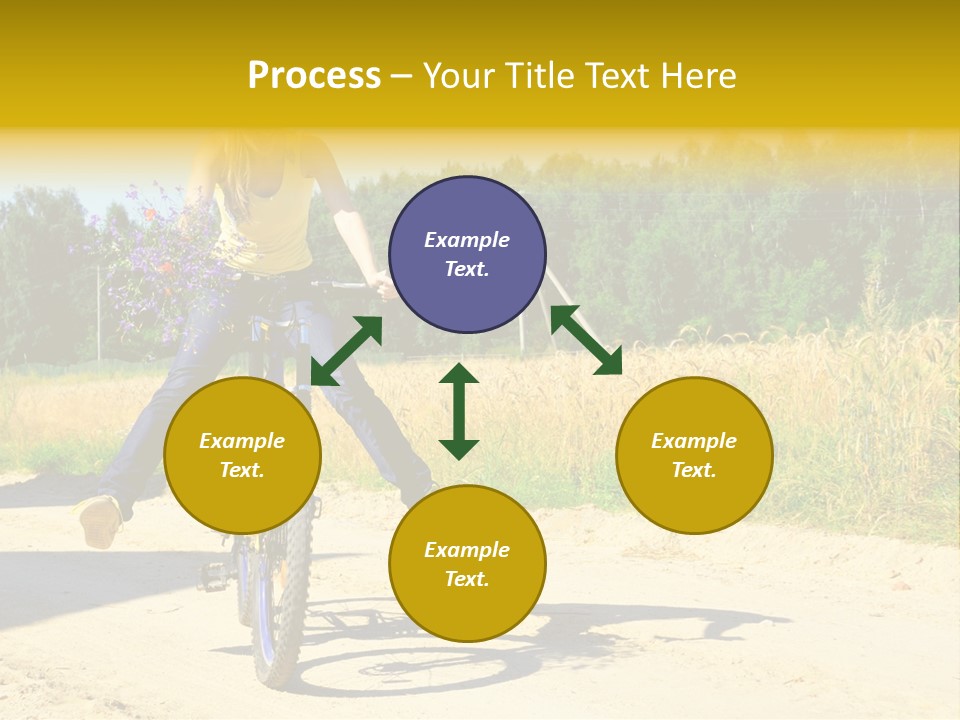 Process – Your Title Text Here

Example Text.

Example Text.

Example Text.

Example Text.